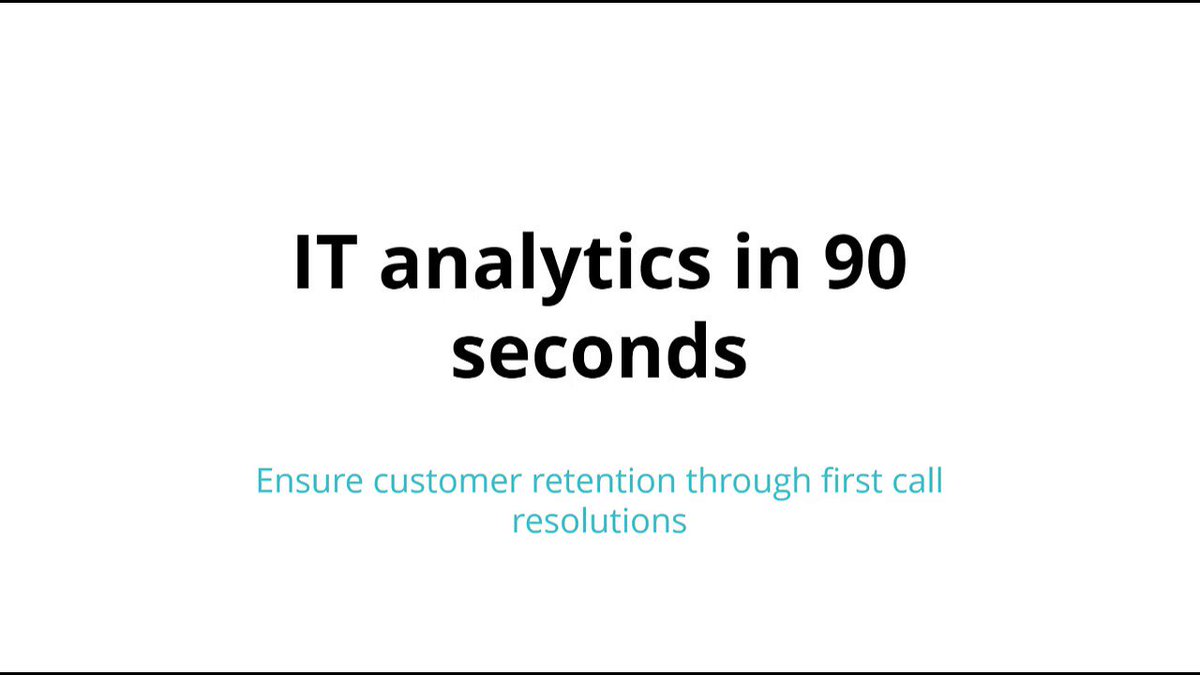 IT analytics in 90 seconds

Ensure customer retention through first call resolutions